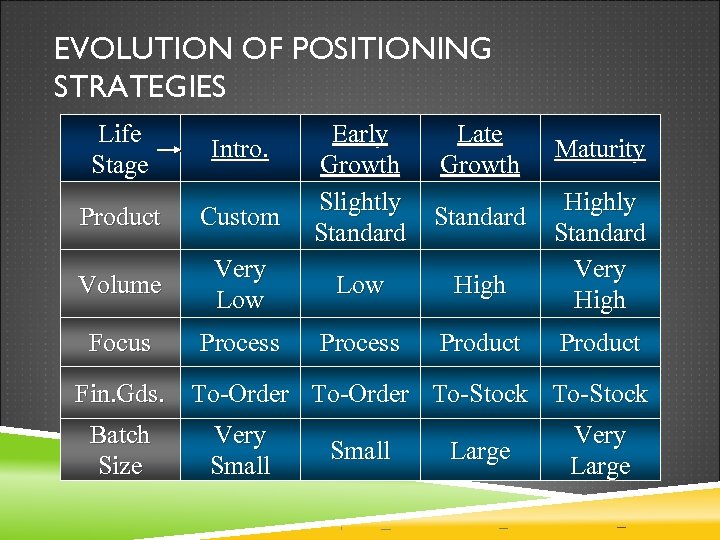 EVOLUTION OF POSITIONING STRATEGIES

| Life Stage → | Intro. | Early Growth | Late Growth | Maturity |
|---|---|---|---|---|
| Product | Custom | Slightly Standard | Standard | Highly Standard |
| Volume | Very Low | Low | High | Very High |
| Focus | Process | Process | Product | Product |
| Fin.Gds. | To-Order | To-Order | To-Stock | To-Stock |
| Batch Size | Very Small | Small | Large | Very Large |